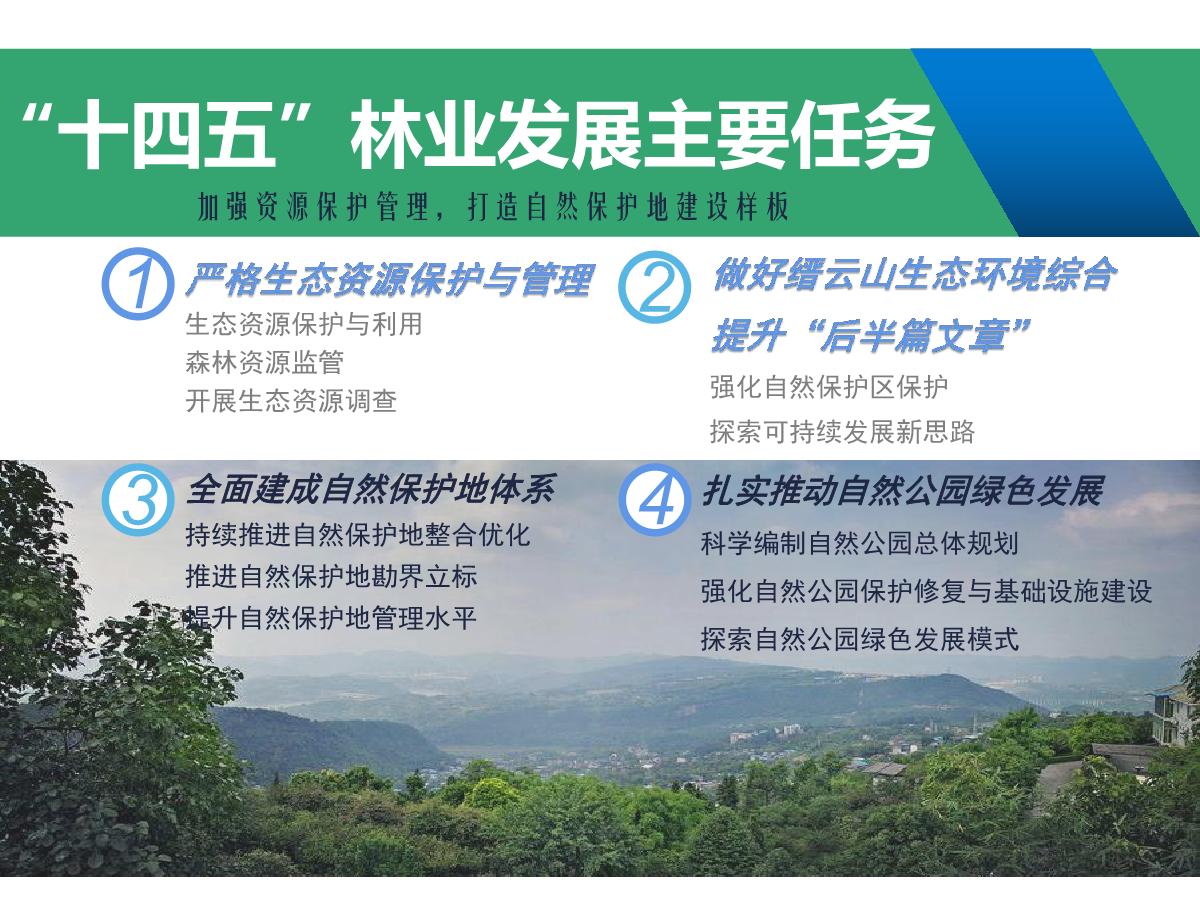 “十四五”林业发展主要任务

加强资源保护管理，打造自然保护地建设样板

1 严格生态资源保护与管理
生态资源保护与利用
森林资源监管
开展生态资源调查

2 做好缙云山生态环境综合提升“后半篇文章”
强化自然保护区保护
探索可持续发展新思路

3 全面建成自然保护地体系
持续推进自然保护地整合优化
推进自然保护地勘界立标
提升自然保护地管理水平

4 扎实推动自然公园绿色发展
科学编制自然公园总体规划
强化自然公园保护修复与基础设施建设
探索自然公园绿色发展模式